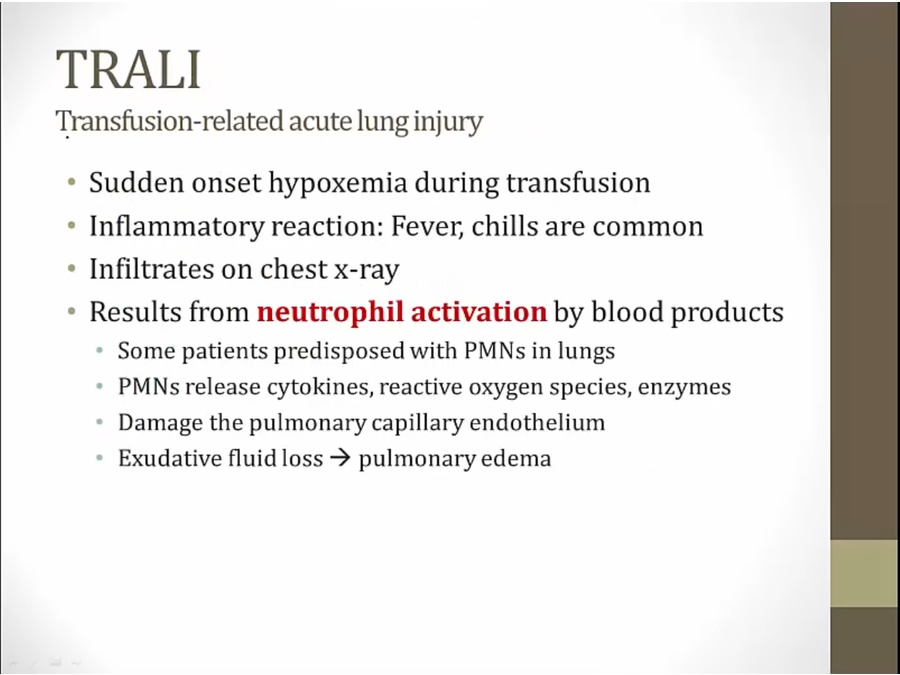 TRALI
Transfusion-related acute lung injury

• Sudden onset hypoxemia during transfusion
• Inflammatory reaction: Fever, chills are common
• Infiltrates on chest x-ray
• Results from neutrophil activation by blood products
  • Some patients predisposed with PMNs in lungs
  • PMNs release cytokines, reactive oxygen species, enzymes
  • Damage the pulmonary capillary endothelium
  • Exudative fluid loss → pulmonary edema